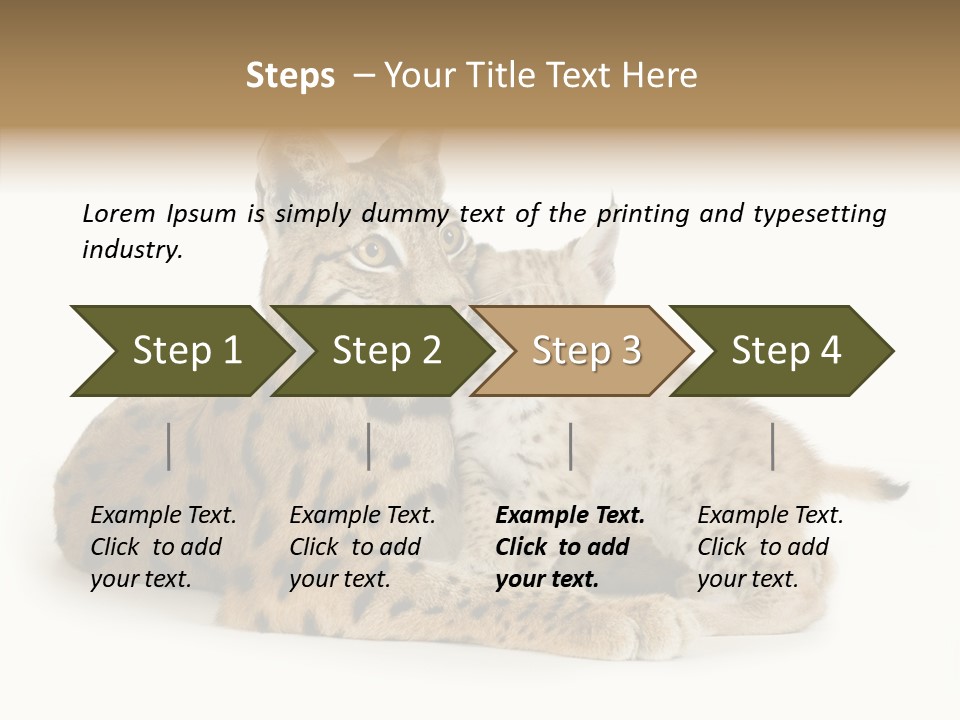 Steps – Your Title Text Here

Lorem Ipsum is simply dummy text of the printing and typesetting industry.

Step 1

Step 2

Step 3

Step 4

Example Text. Click to add your text.

Example Text. Click to add your text.

Example Text. Click to add your text.

Example Text. Click to add your text.